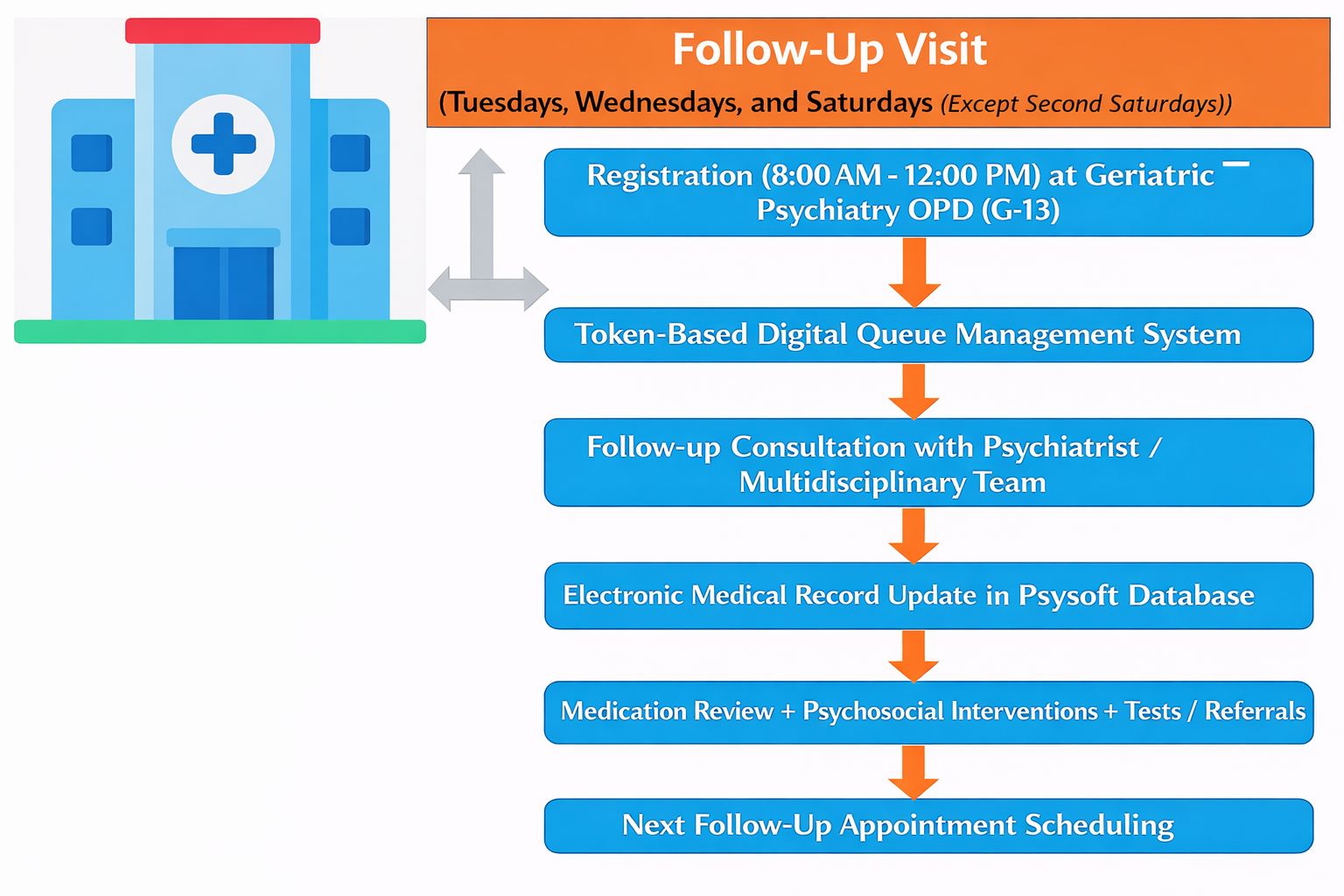 Follow-Up Visit
(Tuesdays, Wednesdays, and Saturdays (Except Second Saturdays))

Registration (8:00 AM - 12:00 PM) at Geriatric Psychiatry OPD (G-13)

Token-Based Digital Queue Management System

Follow-up Consultation with Psychiatrist / Multidisciplinary Team

Electronic Medical Record Update in Psysoft Database

Medication Review + Psychosocial Interventions + Tests / Referrals

Next Follow-Up Appointment Scheduling